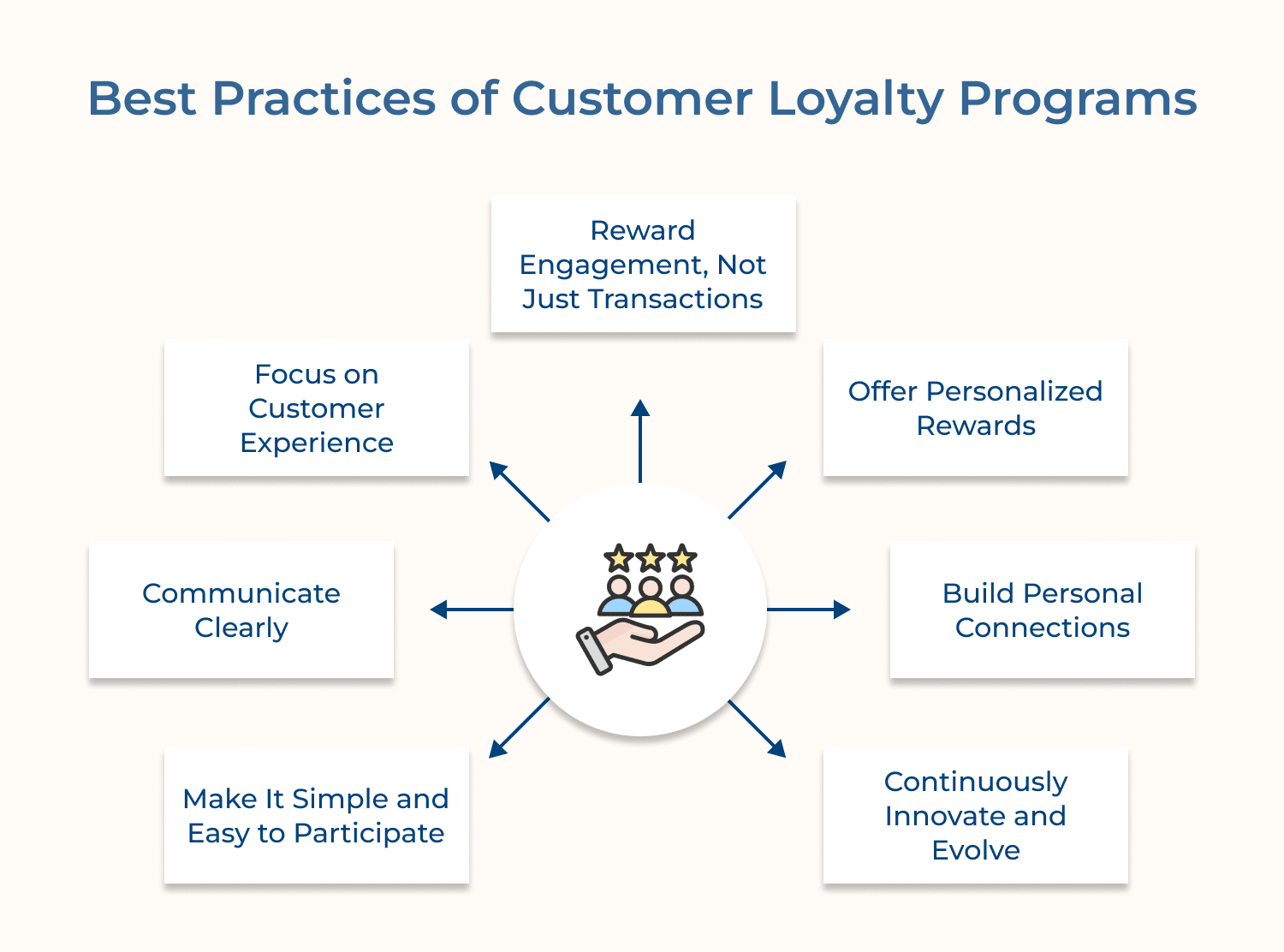 Best Practices of Customer Loyalty Programs

Reward Engagement, Not Just Transactions

Focus on Customer Experience

Offer Personalized Rewards

Communicate Clearly

Build Personal Connections

Make It Simple and Easy to Participate

Continuously Innovate and Evolve